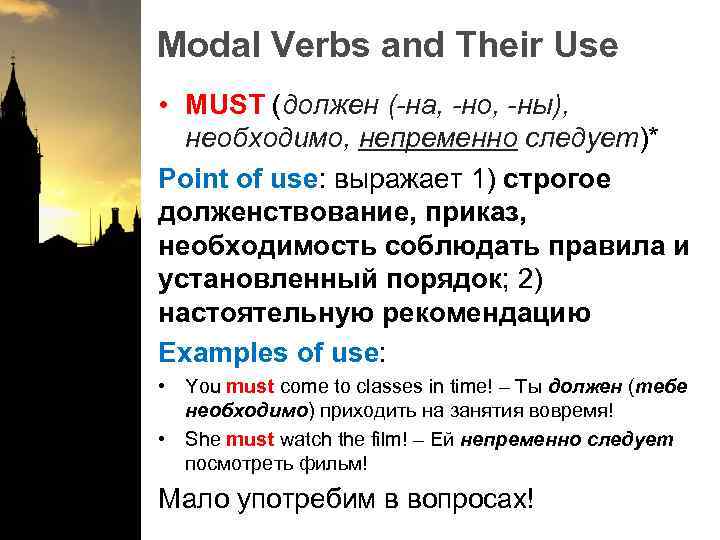 Modal Verbs and Their Use

• MUST (должен (-на, -но, -ны), необходимо, непременно следует)*

Point of use: выражает 1) строгое долженствование, приказ, необходимость соблюдать правила и установленный порядок; 2) настоятельную рекомендацию

Examples of use:

• You must come to classes in time! – Ты должен (тебе необходимо) приходить на занятия вовремя!
• She must watch the film! – Ей непременно следует посмотреть фильм!

Мало употребим в вопросах!